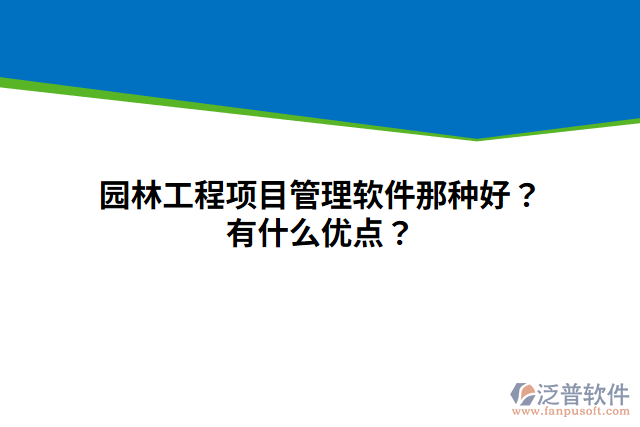 园林工程项目管理软件那种好？
有什么优点？

泛普软件
www.fanpusoft.com